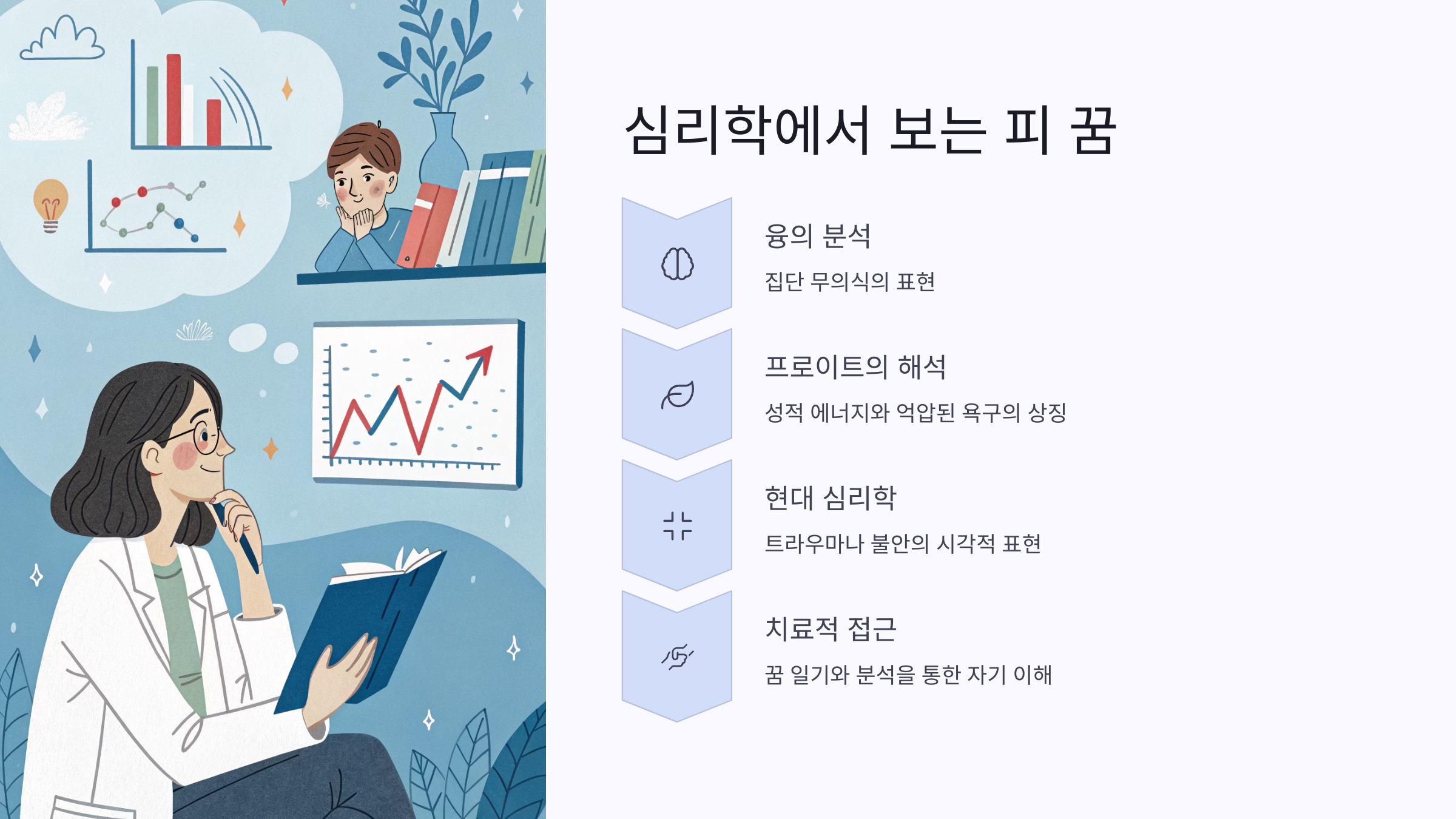 심리학에서 보는 피 꿈

융의 분석

집단 무의식의 표현

프로이트의 해석

성적 에너지와 억압된 욕구의 상징

현대 심리학

트라우마나 불안의 시각적 표현

치료적 접근

꿈 일기와 분석을 통한 자기 이해